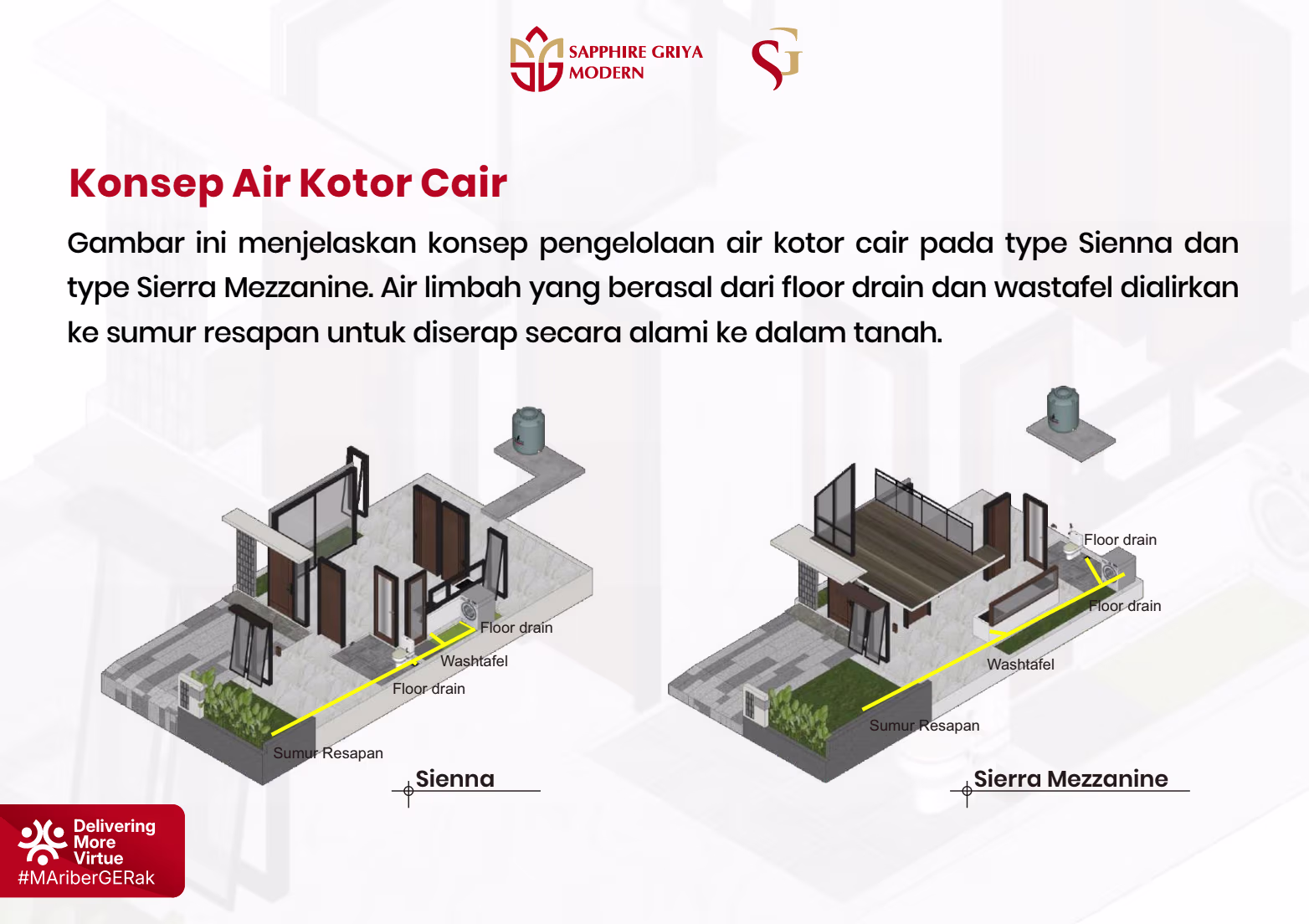 SAPPHIRE GRIYA MODERN

SG

Konsep Air Kotor Cair

Gambar ini menjelaskan konsep pengelolaan air kotor cair pada type Sienna dan type Sierra Mezzanine. Air limbah yang berasal dari floor drain dan wastafel dialirkan ke sumur resapan untuk diserap secara alami ke dalam tanah.

Floor drain
Washtafel
Floor drain
Sumur Resapan

Sienna

Floor drain
Floor drain
Washtafel
Sumur Resapan

Sierra Mezzanine

Delivering More Virtue
#MAriberGERak